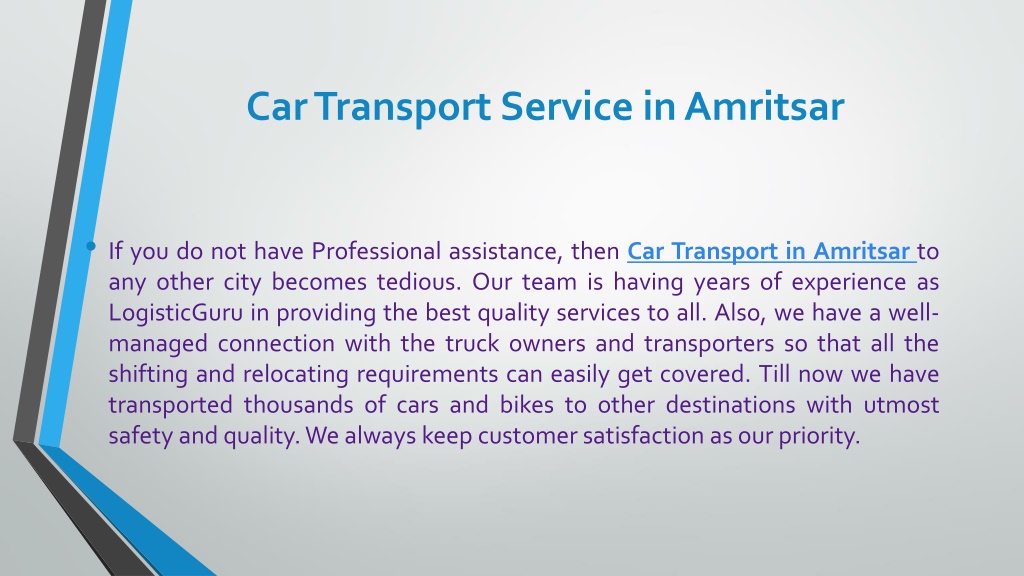 Car Transport Service in Amritsar

• If you do not have Professional assistance, then Car Transport in Amritsar to any other city becomes tedious. Our team is having years of experience as LogisticGuru in providing the best quality services to all. Also, we have a well-managed connection with the truck owners and transporters so that all the shifting and relocating requirements can easily get covered. Till now we have transported thousands of cars and bikes to other destinations with utmost safety and quality. We always keep customer satisfaction as our priority.